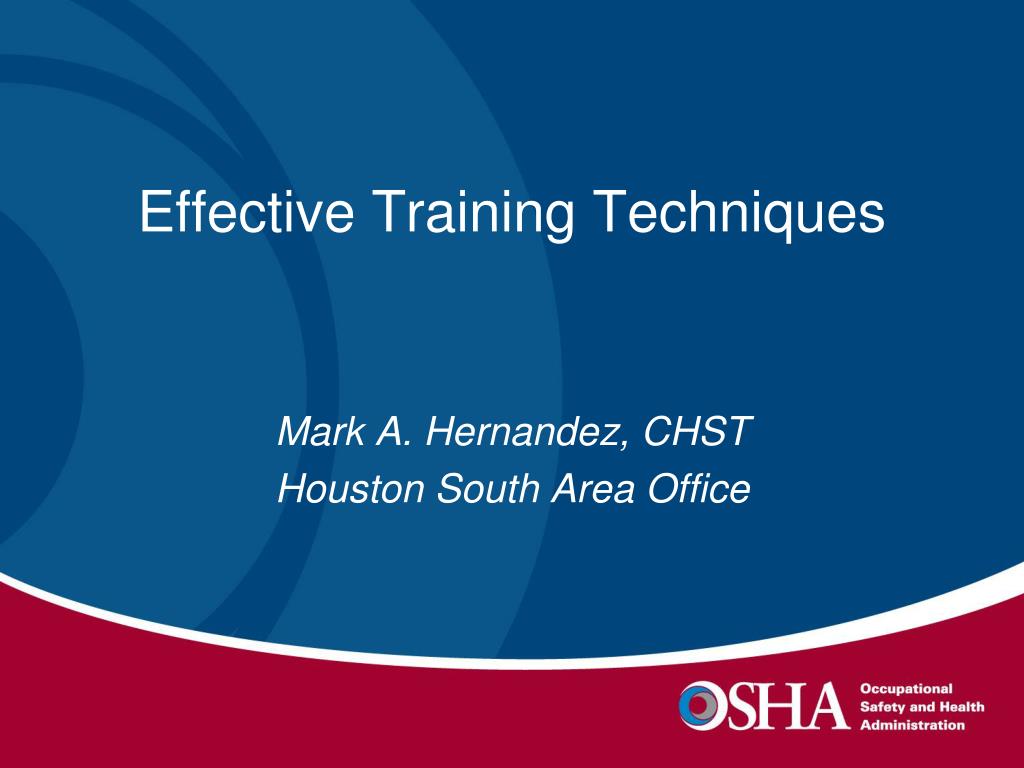 Effective Training Techniques

Mark A. Hernandez, CHST
Houston South Area Office

OSHA Occupational Safety and Health Administration